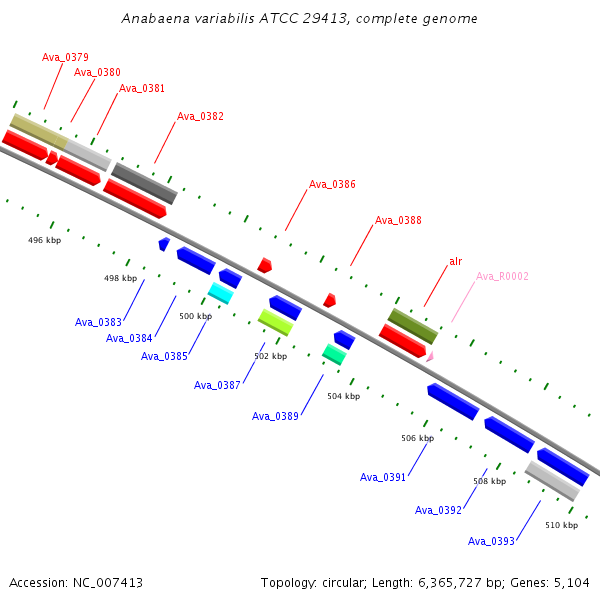 Anabaena variabilis ATCC 29413, complete genome

Ava_0379
Ava_0380
Ava_0381
Ava_0382
Ava_0386
Ava_0388
alr
Ava_R0002

496 kbp
498 kbp
500 kbp
502 kbp
504 kbp
506 kbp
508 kbp
510 kbp

Ava_0383
Ava_0384
Ava_0385
Ava_0387
Ava_0389
Ava_0391
Ava_0392
Ava_0393

Accession: NC_007413

Topology: circular; Length: 6,365,727 bp; Genes: 5,104